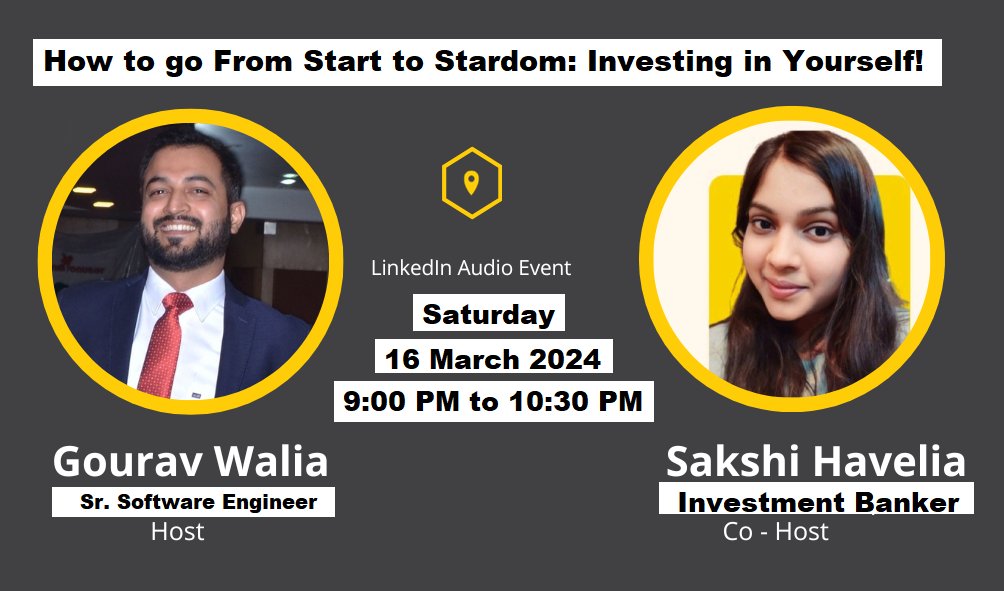 How to go From Start to Stardom: Investing in Yourself!

LinkedIn Audio Event

Saturday

16 March 2024

9:00 PM to 10:30 PM

Gourav Walia

Sr. Software Engineer

Host

Sakshi Havelia

Investment Banker

Co - Host